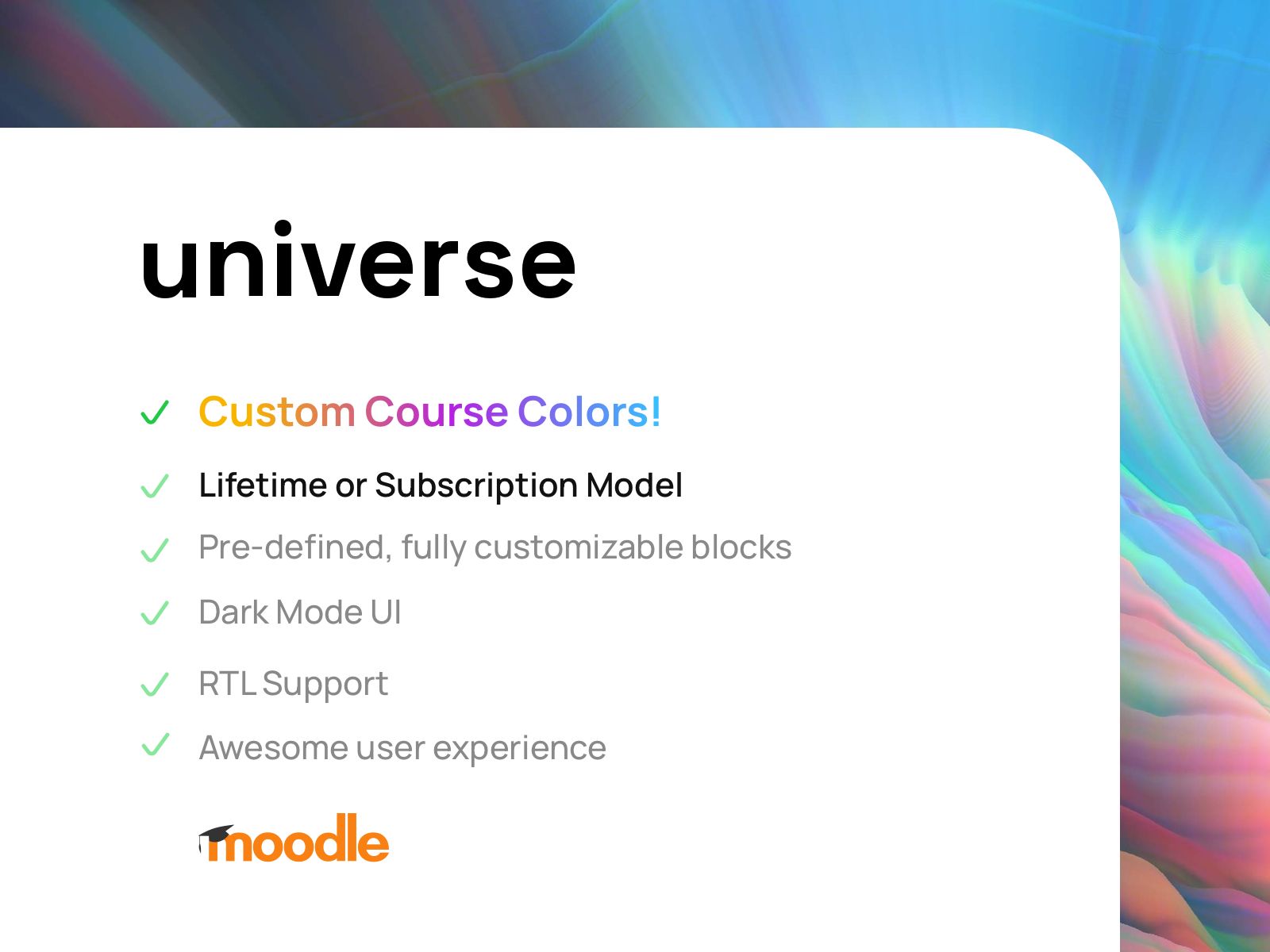 universe

✓ Custom Course Colors!

✓ Lifetime or Subscription Model

✓ Pre-defined, fully customizable blocks

✓ Dark Mode UI

✓ RTL Support

✓ Awesome user experience

moodle